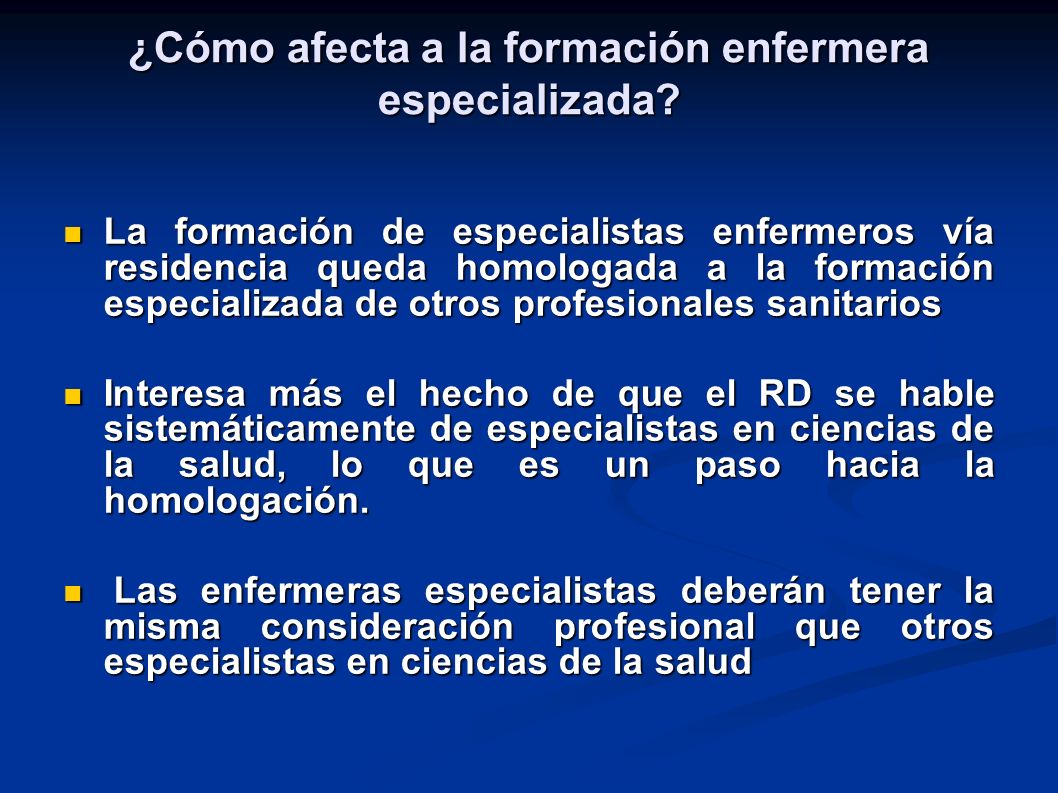 ¿Cómo afecta a la formación enfermera especializada?

La formación de especialistas enfermeros vía residencia queda homologada a la formación especializada de otros profesionales sanitarios

Interesa más el hecho de que el RD se hable sistemáticamente de especialistas en ciencias de la salud, lo que es un paso hacia la homologación.

Las enfermeras especialistas deberán tener la misma consideración profesional que otros especialistas en ciencias de la salud